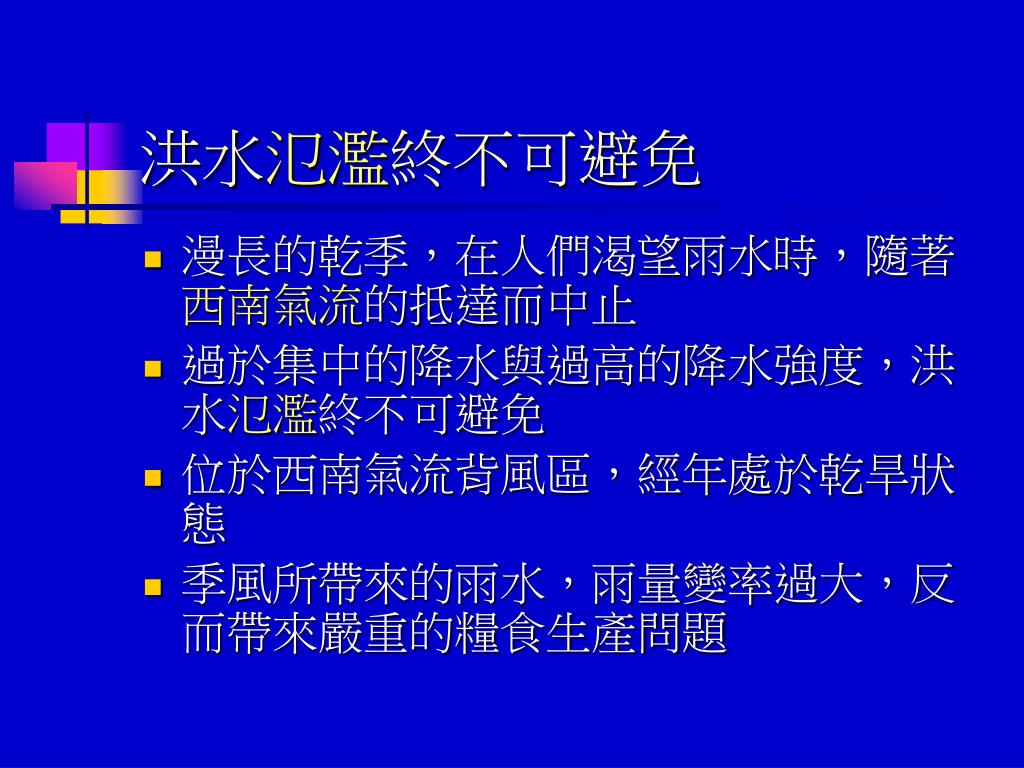 洪水氾濫終不可避免

漫長的乾季，在人們渴望雨水時，隨著西南氣流的抵達而中止

過於集中的降水與過高的降水強度，洪水氾濫終不可避免

位於西南氣流背風區，經年處於乾旱狀態

季風所帶來的雨水，雨量變率過大，反而帶來嚴重的糧食生產問題